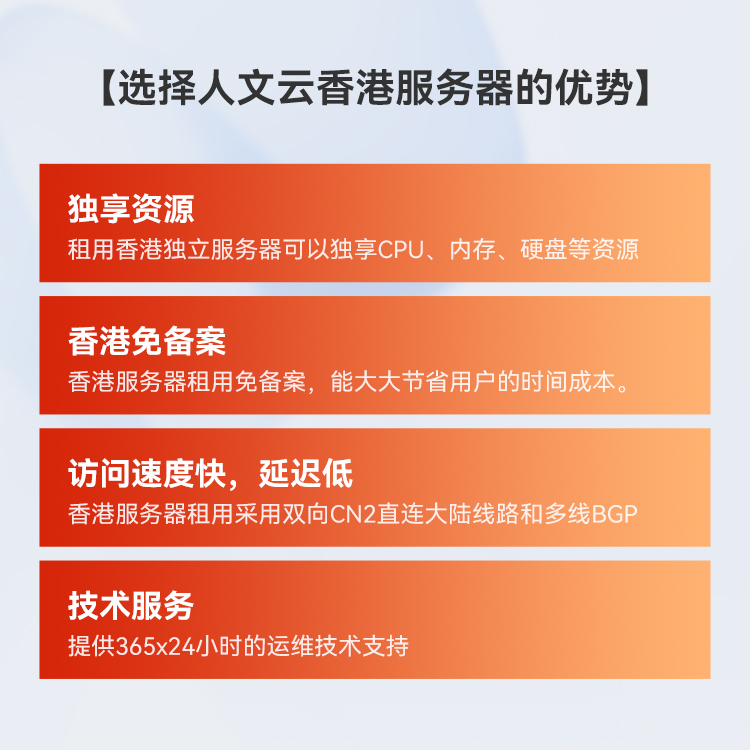 【选择人文云香港服务器的优势】

独享资源
租用香港独立服务器可以独享CPU、内存、硬盘等资源

香港免备案
香港服务器租用免备案，能大大节省用户的时间成本。

访问速度快，延迟低
香港服务器租用采用双向CN2直连大陆线路和多线BGP

技术服务
提供365x24小时的运维技术支持